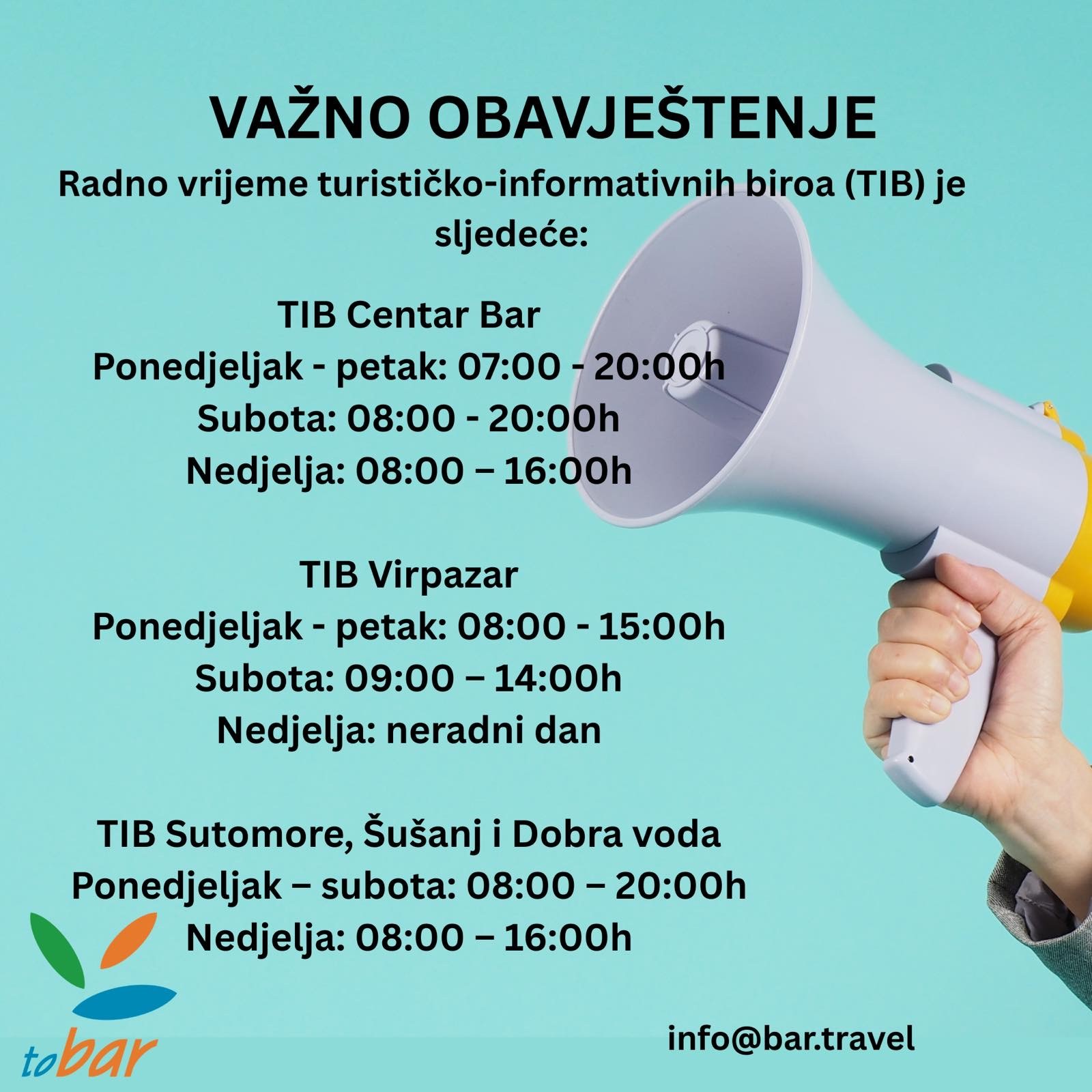 VAŽNO OBAVJEŠTENJE

Radno vrijeme turističko-informativnih biroa (TIB) je sljedeće:

TIB Centar Bar
Ponedjeljak - petak: 07:00 - 20:00h
Subota: 08:00 - 20:00h
Nedjelja: 08:00 – 16:00h

TIB Virpazar
Ponedjeljak - petak: 08:00 - 15:00h
Subota: 09:00 – 14:00h
Nedjelja: neradni dan

TIB Sutomore, Šušanj i Dobra voda
Ponedjeljak – subota: 08:00 – 20:00h
Nedjelja: 08:00 – 16:00h

to bar

info@bar.travel